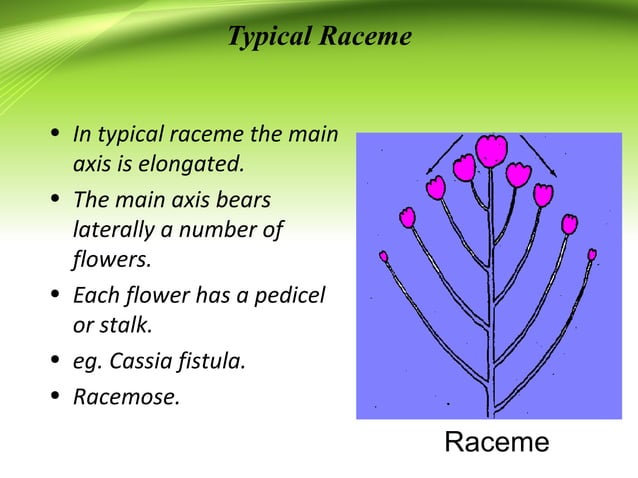 Typical Raceme

• In typical raceme the main axis is elongated.

• The main axis bears laterally a number of flowers.

• Each flower has a pedicel or stalk.

• eg. Cassia fistula.

• Racemose.

Raceme